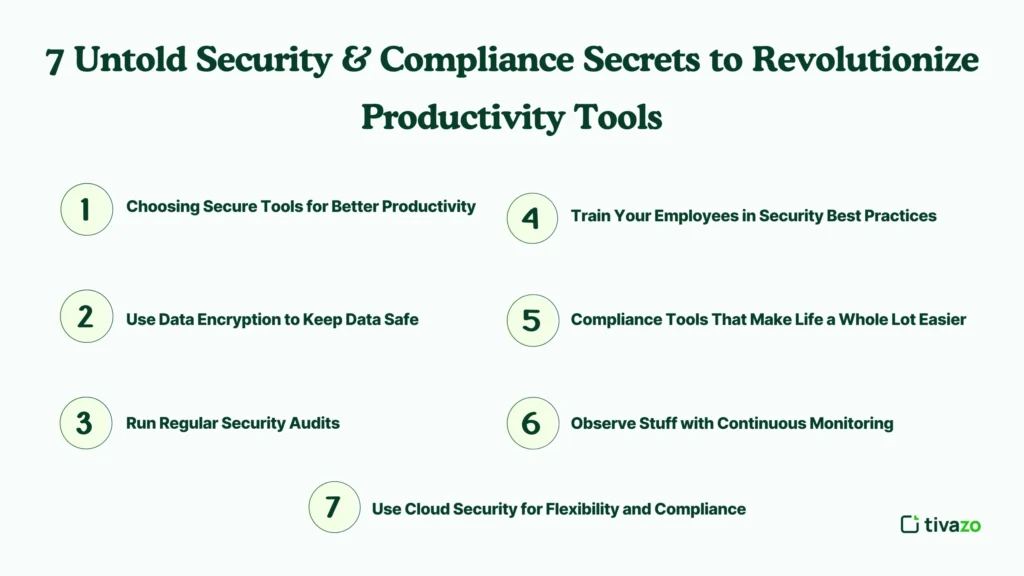 7 Untold Security & Compliance Secrets to Revolutionize Productivity Tools

1 Choosing Secure Tools for Better Productivity

2 Use Data Encryption to Keep Data Safe

3 Run Regular Security Audits

4 Train Your Employees in Security Best Practices

5 Compliance Tools That Make Life a Whole Lot Easier

6 Observe Stuff with Continuous Monitoring

7 Use Cloud Security for Flexibility and Compliance

tivazo